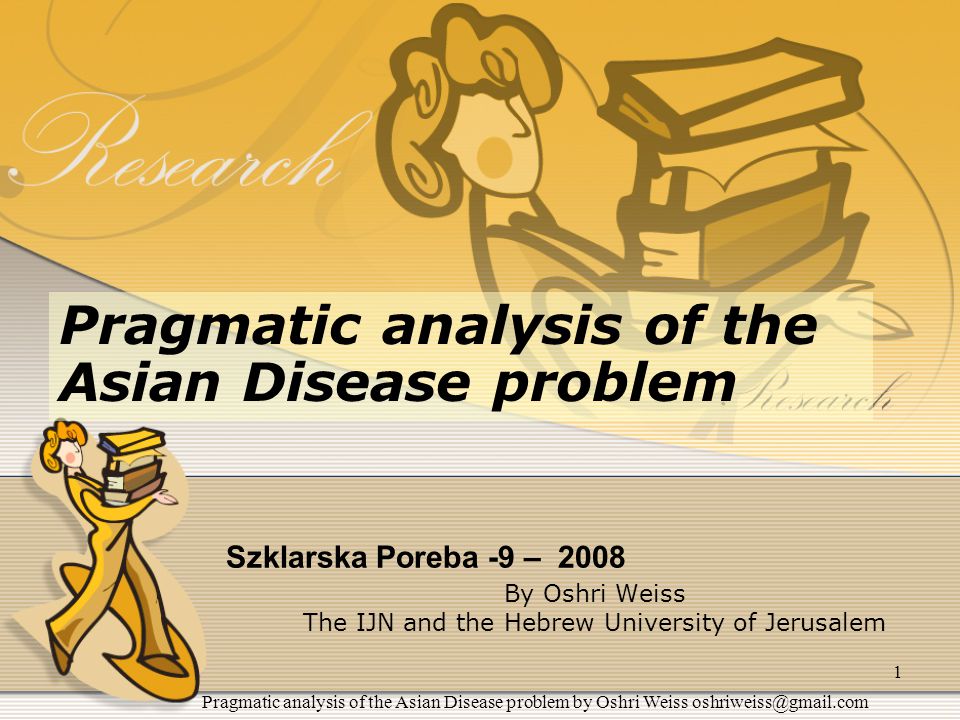 Research

Pragmatic analysis of the Asian Disease problem

Research

Szklarska Poreba -9 – 2008

By Oshri Weiss
The IJN and the Hebrew University of Jerusalem

1

Pragmatic analysis of the Asian Disease problem by Oshri Weiss oshriweiss@gmail.com